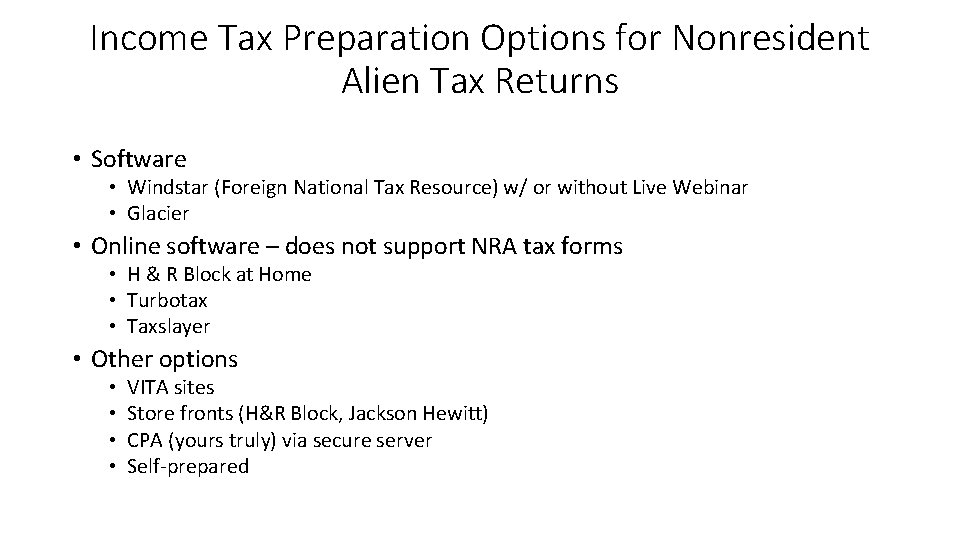 Income Tax Preparation Options for Nonresident Alien Tax Returns

• Software
  • Windstar (Foreign National Tax Resource) w/ or without Live Webinar
  • Glacier
• Online software – does not support NRA tax forms
  • H & R Block at Home
  • Turbotax
  • Taxslayer
• Other options
  • VITA sites
  • Store fronts (H&R Block, Jackson Hewitt)
  • CPA (yours truly) via secure server
  • Self-prepared